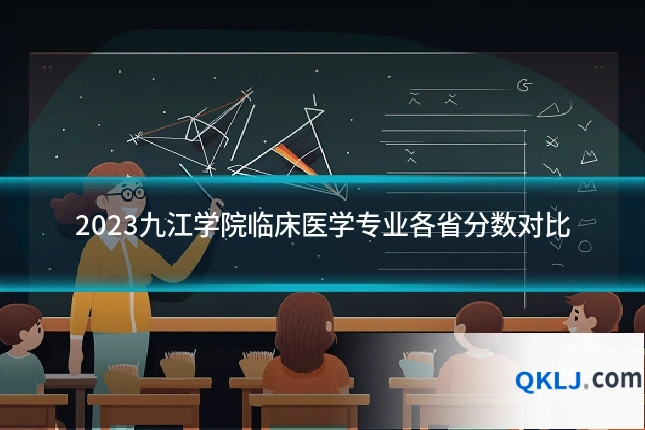 2023九江学院临床医学专业各省分数对比

QKLJ.com